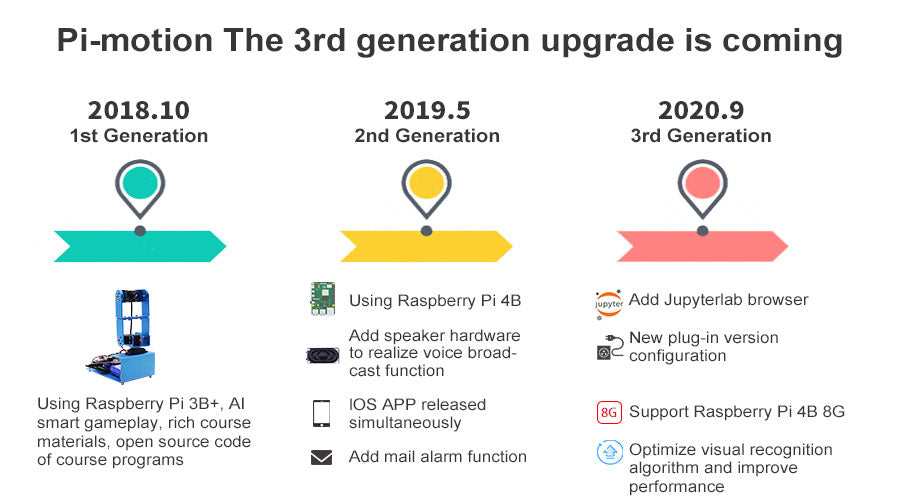 Pi-motion The 3rd generation upgrade is coming

2018.10
1st Generation

Using Raspberry Pi 3B+, AI smart gameplay, rich course materials, open source code of course programs

2019.5
2nd Generation

Using Raspberry Pi 4B

Add speaker hardware to realize voice broadcast function

IOS APP released simultaneously

Add mail alarm function

2020.9
3rd Generation

jupyter Add Jupyterlab browser

New plug-in version configuration

8G Support Raspberry Pi 4B 8G

Optimize visual recognition algorithm and improve performance